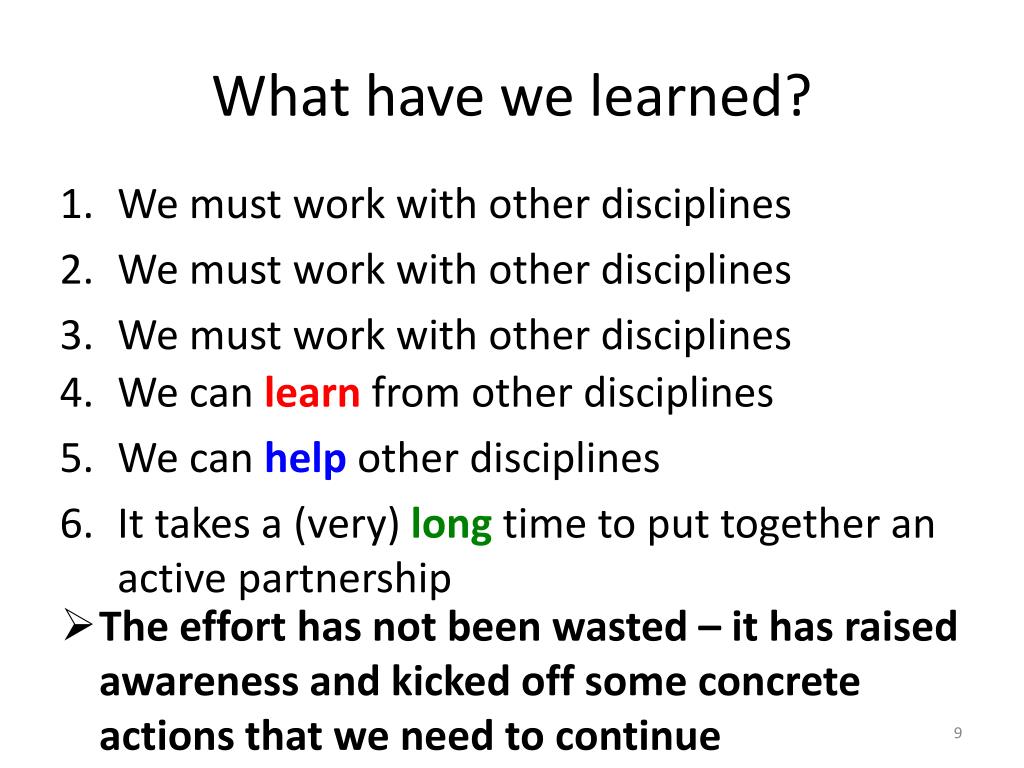 What have we learned?

1. We must work with other disciplines
2. We must work with other disciplines
3. We must work with other disciplines
4. We can learn from other disciplines
5. We can help other disciplines
6. It takes a (very) long time to put together an active partnership

➢ The effort has not been wasted – it has raised awareness and kicked off some concrete actions that we need to continue

9